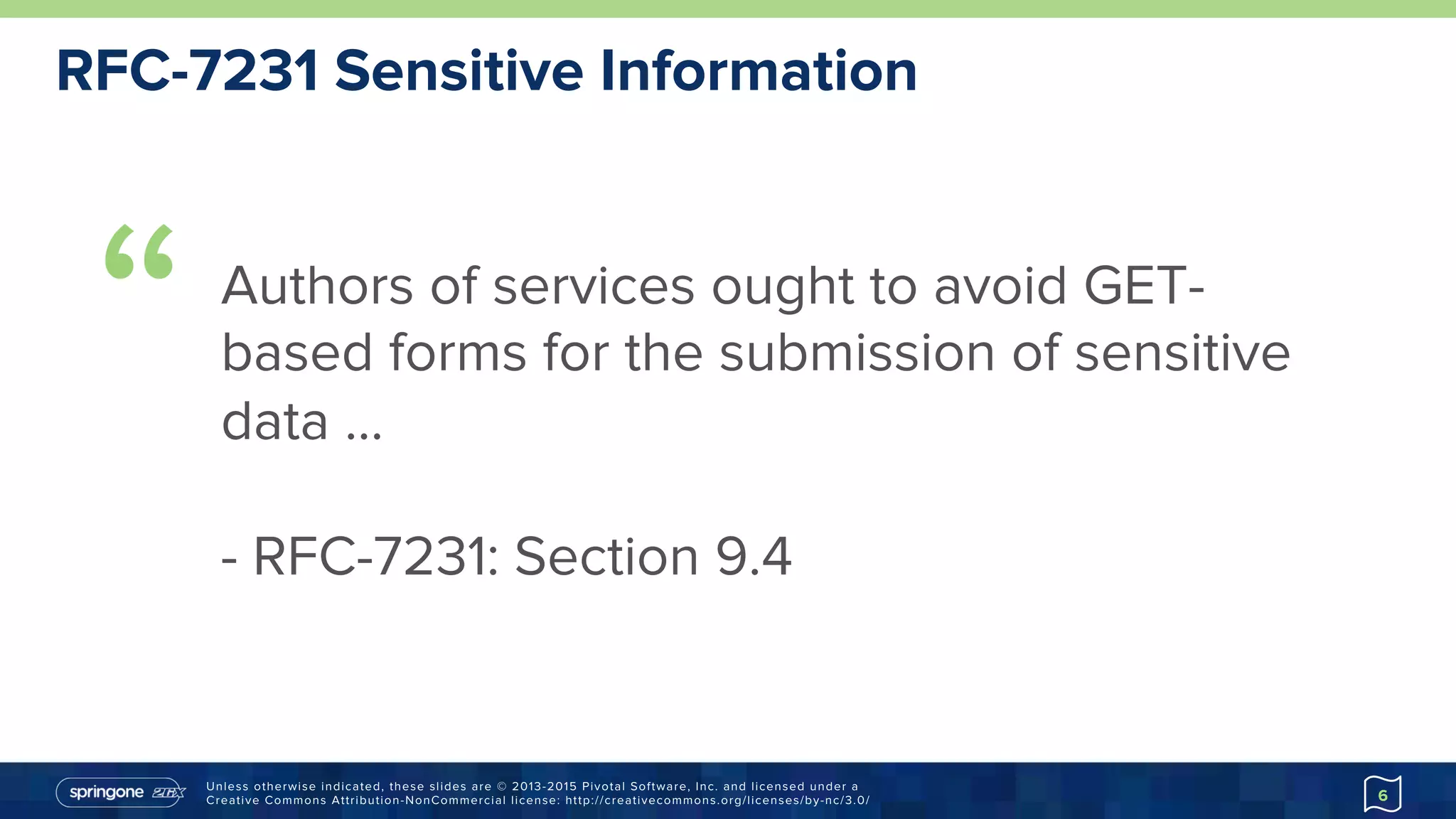 RFC-7231 Sensitive Information

“

Authors of services ought to avoid GET-based forms for the submission of sensitive data ...

- RFC-7231: Section 9.4

springone 2GX

Unless otherwise indicated, these slides are © 2013-2015 Pivotal Software, Inc. and licensed under a Creative Commons Attribution-NonCommercial license: http://creativecommons.org/licenses/by-nc/3.0/

6